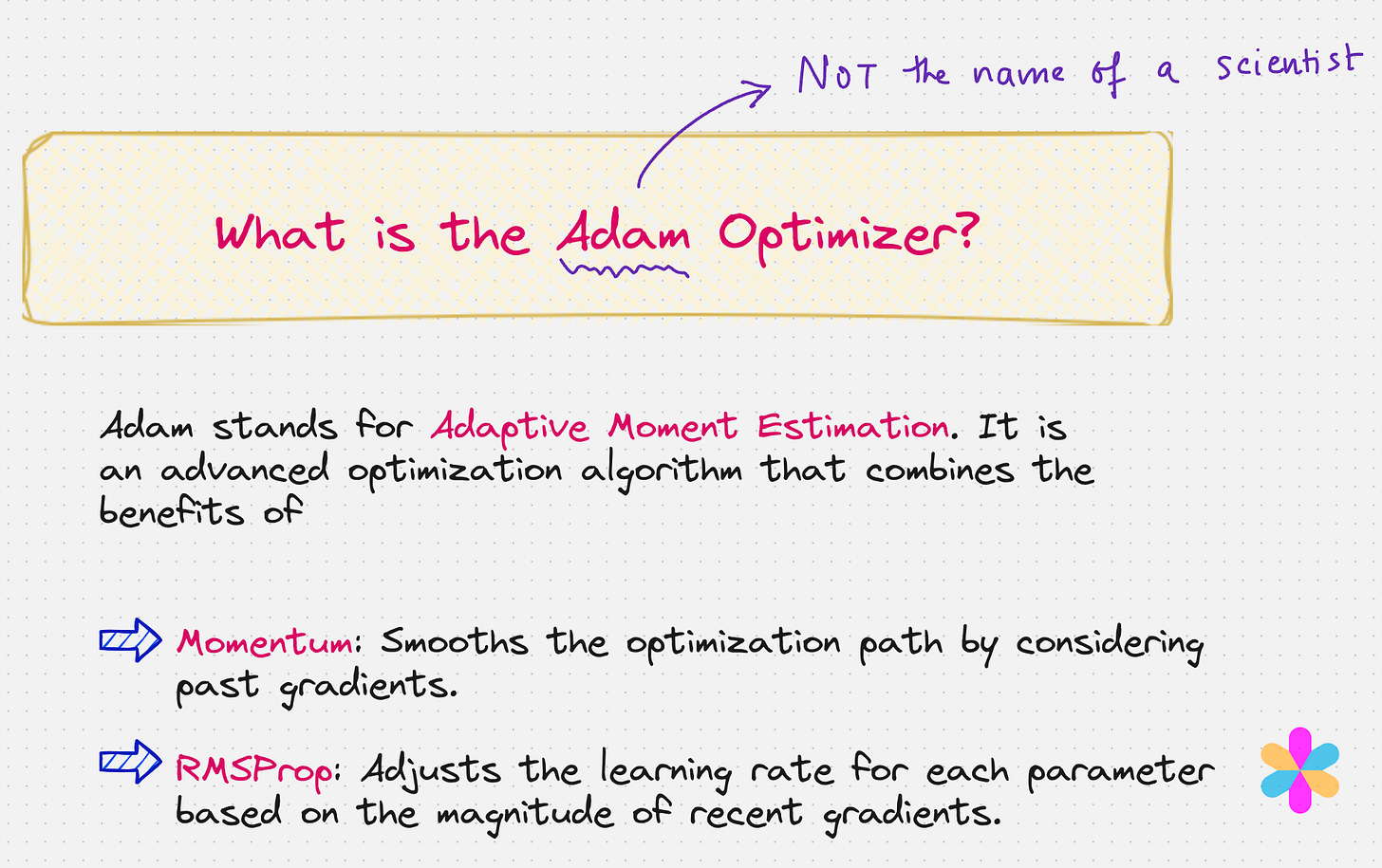 NOT the name of a scientist

What is the Adam Optimizer?

Adam stands for Adaptive Moment Estimation. It is an advanced optimization algorithm that combines the benefits of

Momentum: Smooths the optimization path by considering past gradients.

RMSProp: Adjusts the learning rate for each parameter based on the magnitude of recent gradients.